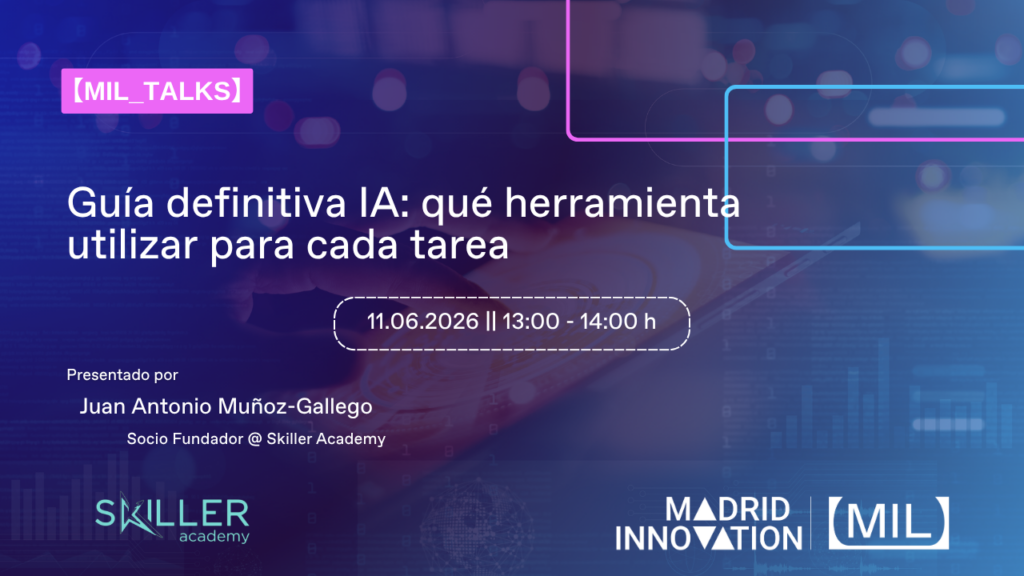 【MIL_TALKS】

Guía definitiva IA: qué herramienta utilizar para cada tarea

11.06.2026 || 13:00 - 14:00 h

Presentado por
Juan Antonio Muñoz-Gallego
Socio Fundador @ Skiller Academy

SKILLER academy

MADRID INNOVATION

【MIL】